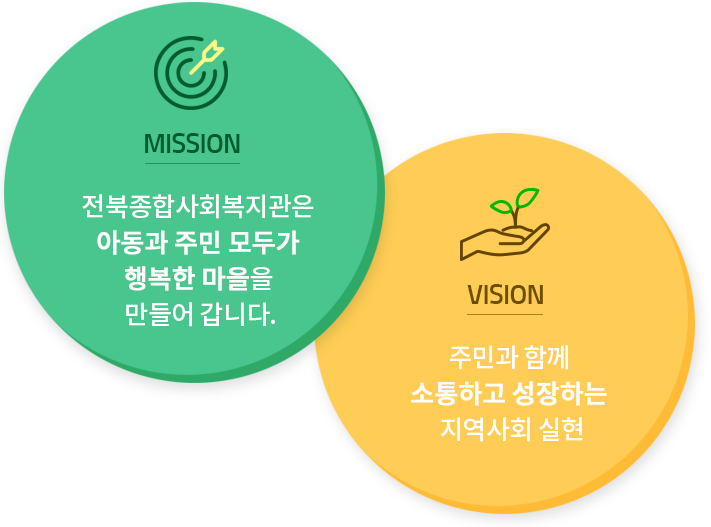 MISSION

전북종합사회복지관은
아동과 주민 모두가
행복한 마을을
만들어 갑니다.

VISION

주민과 함께
소통하고 성장하는
지역사회 실현